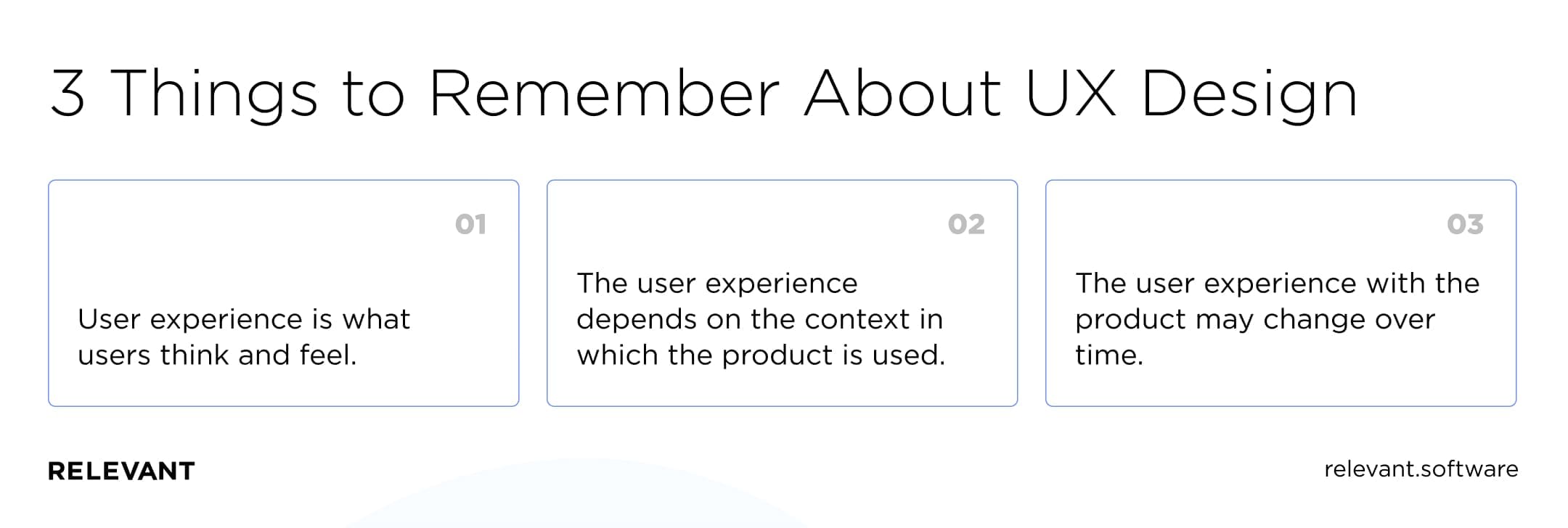 3 Things to Remember About UX Design

01

User experience is what users think and feel.

02

The user experience depends on the context in which the product is used.

03

The user experience with the product may change over time.

RELEVANT

relevant.software